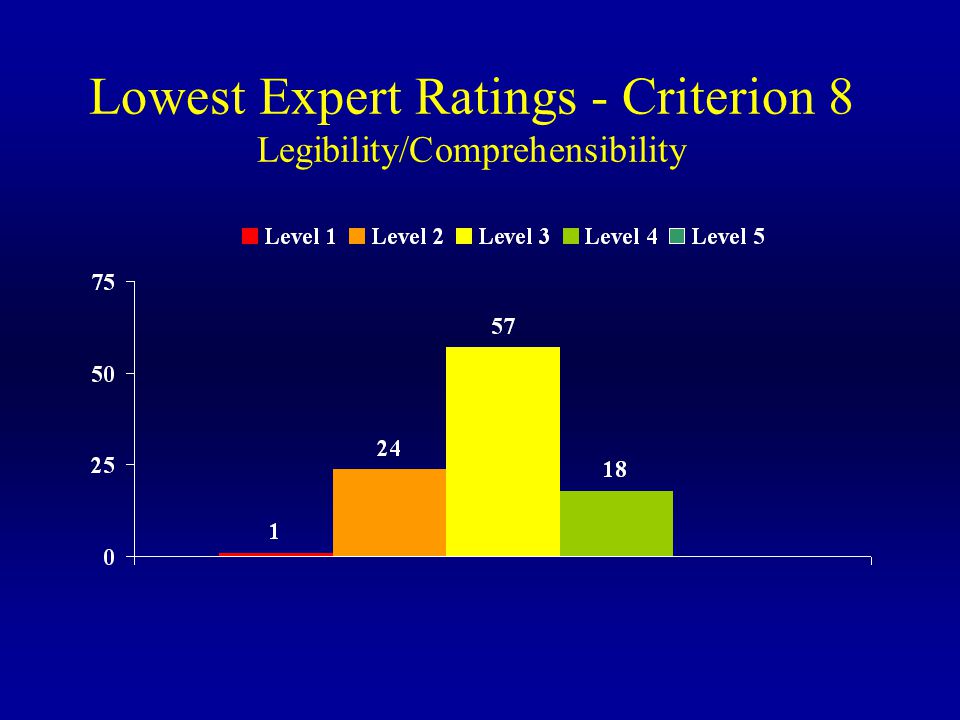 Lowest Expert Ratings - Criterion 8
Legibility/Comprehensibility

Level 1 Level 2 Level 3 Level 4 Level 5

75
50
25
0

1
24
57
18